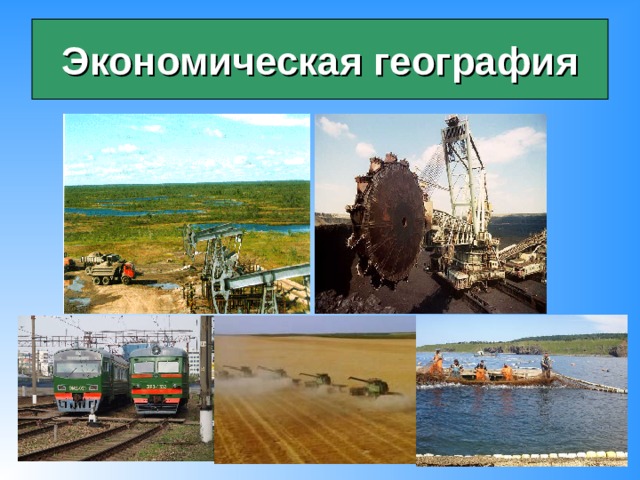 Экономическая география